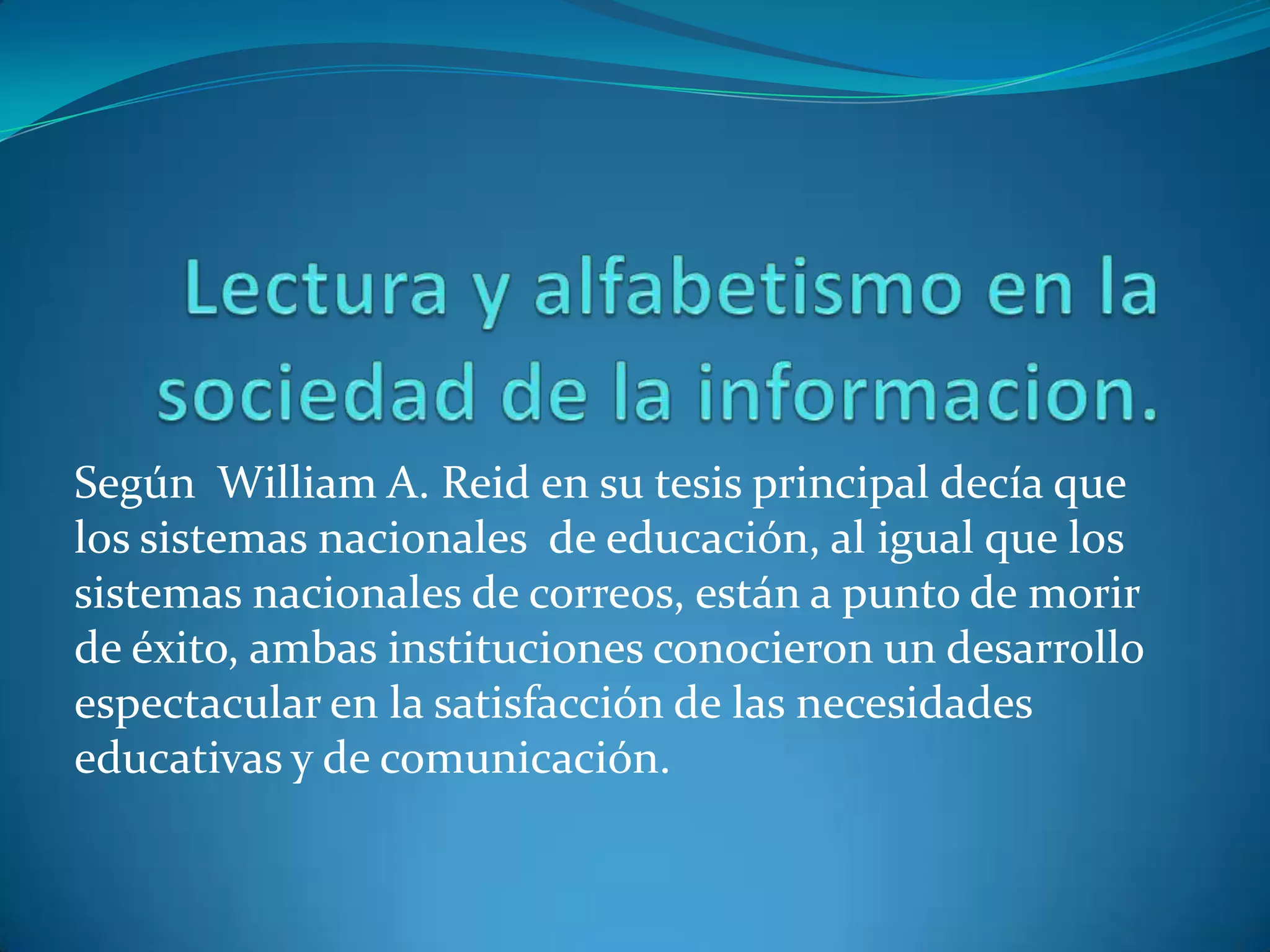 Lectura y alfabetismo en la sociedad de la informacion.

Según William A. Reid en su tesis principal decía que los sistemas nacionales de educación, al igual que los sistemas nacionales de correos, están a punto de morir de éxito, ambas instituciones conocieron un desarrollo espectacular en la satisfacción de las necesidades educativas y de comunicación.